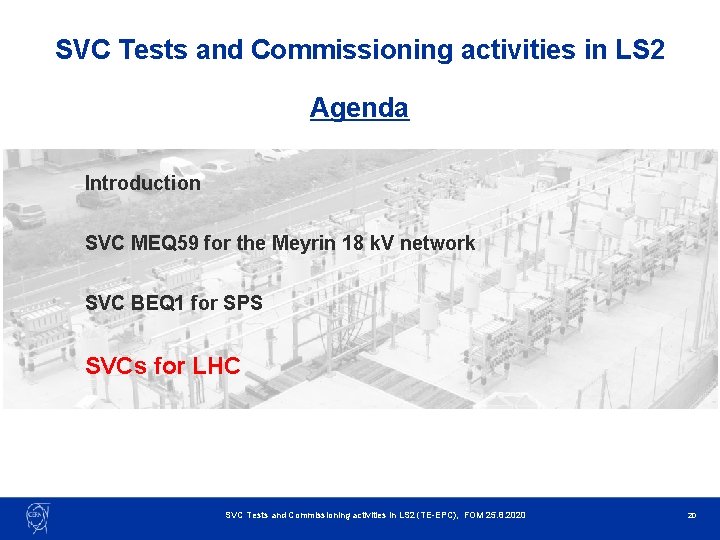 SVC Tests and Commissioning activities in LS2

Agenda

Introduction

SVC MEQ59 for the Meyrin 18 kV network

SVC BEQ1 for SPS

SVCs for LHC

CERN

SVC Tests and Commissioning activities in LS2 (TE-EPC), FOM 25.8.2020

20